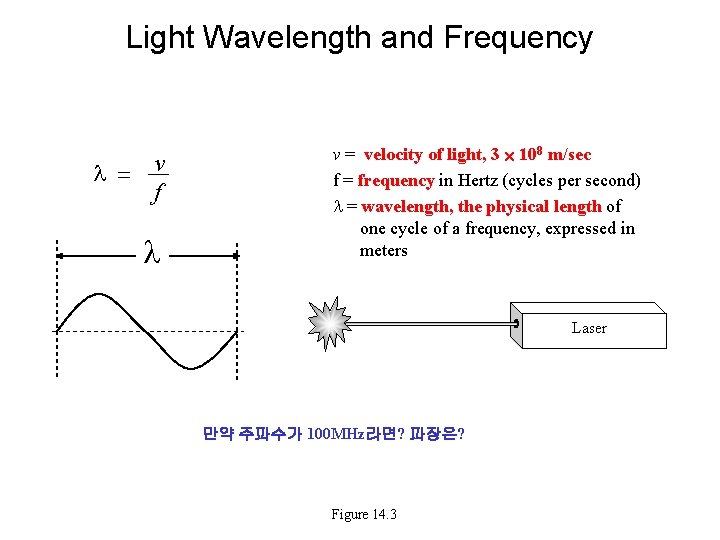 Light Wavelength and Frequency

$\lambda = \frac{v}{f}$

$v$ = velocity of light, $3 \times 10^8$ m/sec

f = frequency in Hertz (cycles per second)

$\lambda$ = wavelength, the physical length of one cycle of a frequency, expressed in meters

$\lambda$

Laser

만약 주파수가 100MHz라면? 파장은?

Figure 14.3